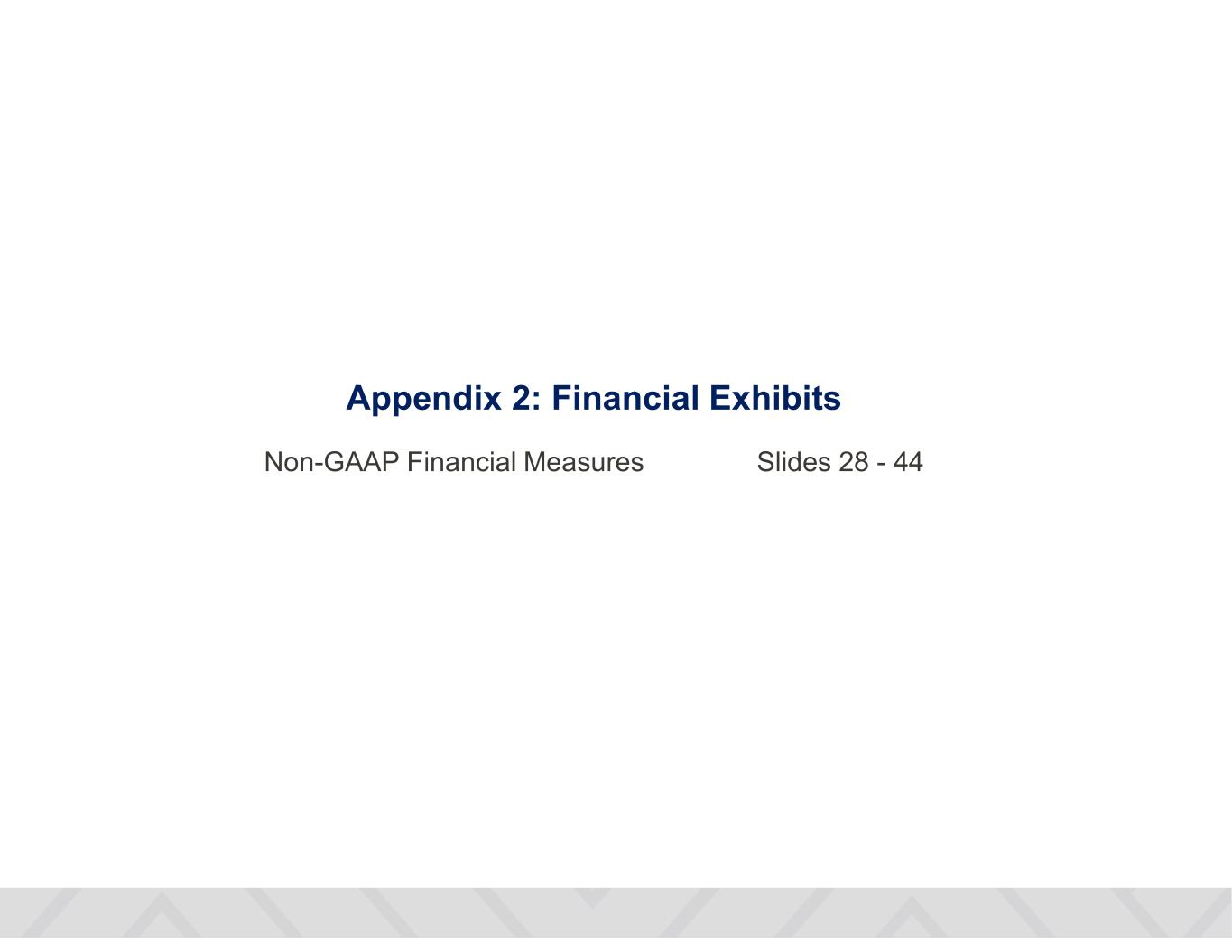 Appendix 2: Financial Exhibits

Non-GAAP Financial Measures Slides 28 - 44